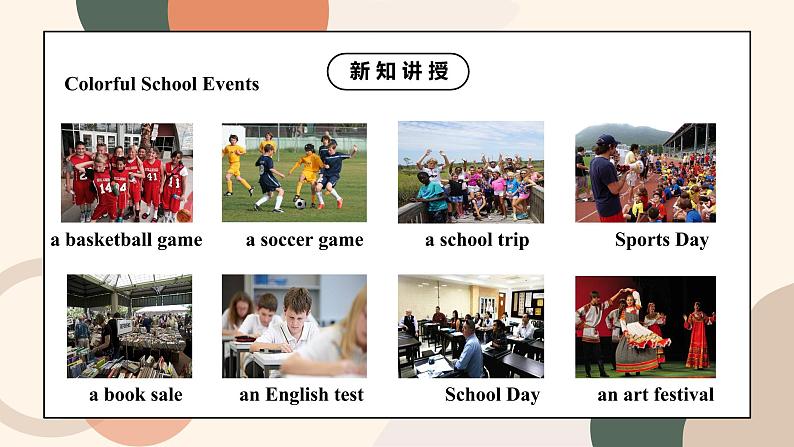 新知讲授

Colorful School Events

a basketball game

a soccer game

a school trip

Sports Day

a book sale

an English test

School Day

an art festival